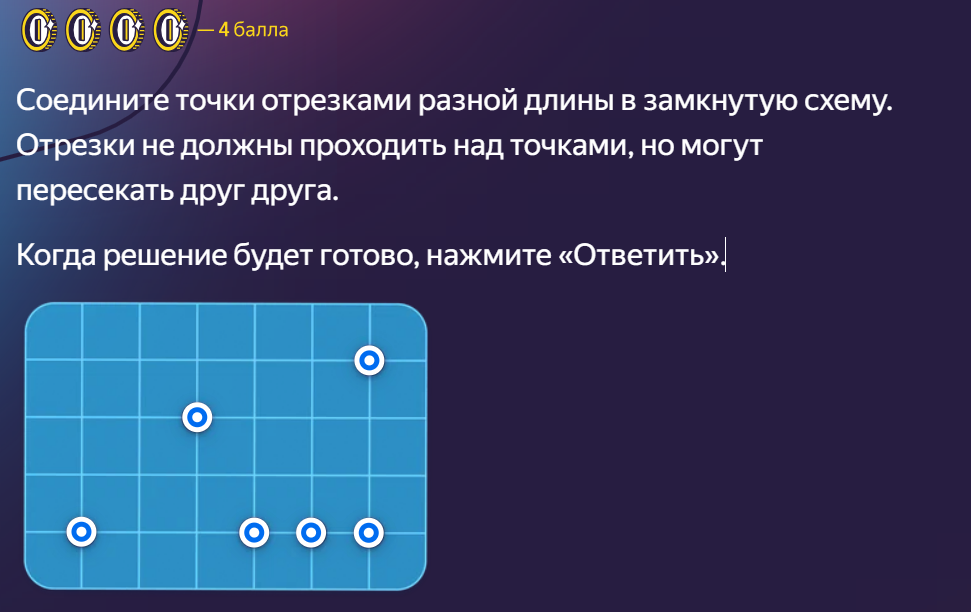 — 4 балла

Соедините точки отрезками разной длины в замкнутую схему. Отрезки не должны проходить над точками, но могут пересекать друг друга.

Когда решение будет готово, нажмите «Ответить».